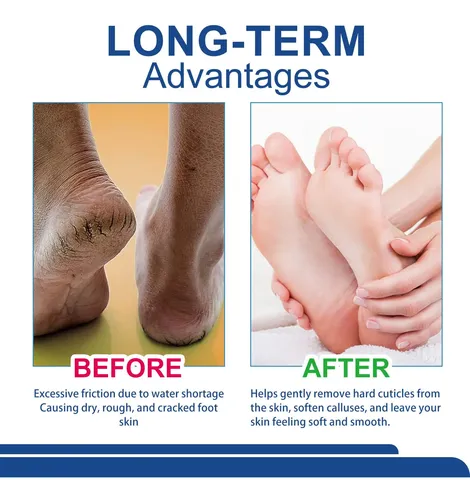 LONG-TERM
Advantages

BEFORE

Excessive friction due to water shortage Causing dry, rough, and cracked foot skin

AFTER

Helps gently remove hard cuticles from the skin, soften calluses, and leave your skin feeling soft and smooth.